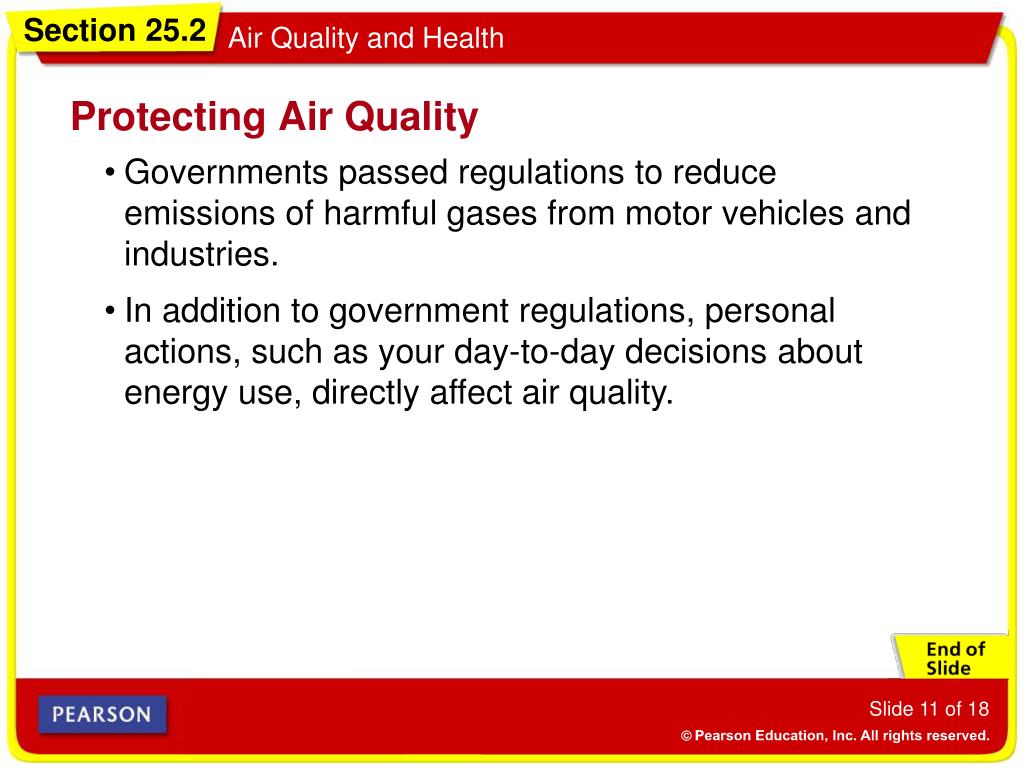 Section 25.2 Air Quality and Health

Protecting Air Quality

• Governments passed regulations to reduce emissions of harmful gases from motor vehicles and industries.

• In addition to government regulations, personal actions, such as your day-to-day decisions about energy use, directly affect air quality.

End of Slide

PEARSON

Slide 11 of 18

© Pearson Education, Inc. All rights reserved.